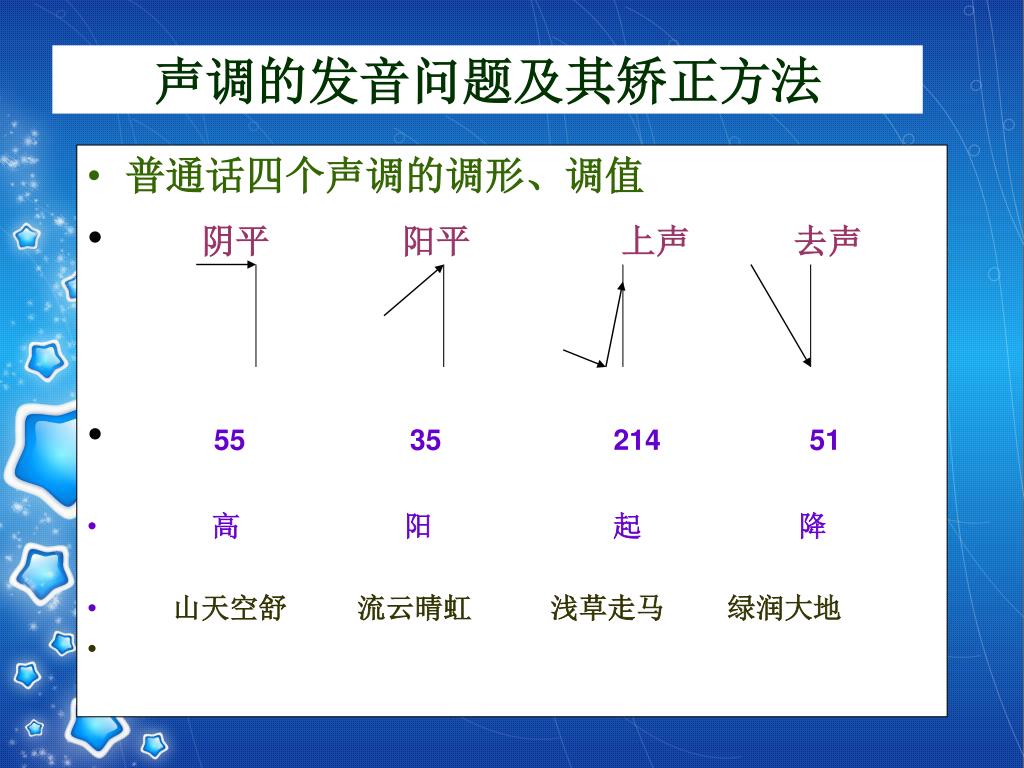 声调的发音问题及其矫正方法

• 普通话四个声调的调形、调值

• 阴平 阳平 上声 去声

• 55 35 214 51

• 高 阳 起 降

• 山天空舒 流云晴虹 浅草走马 绿润大地

•